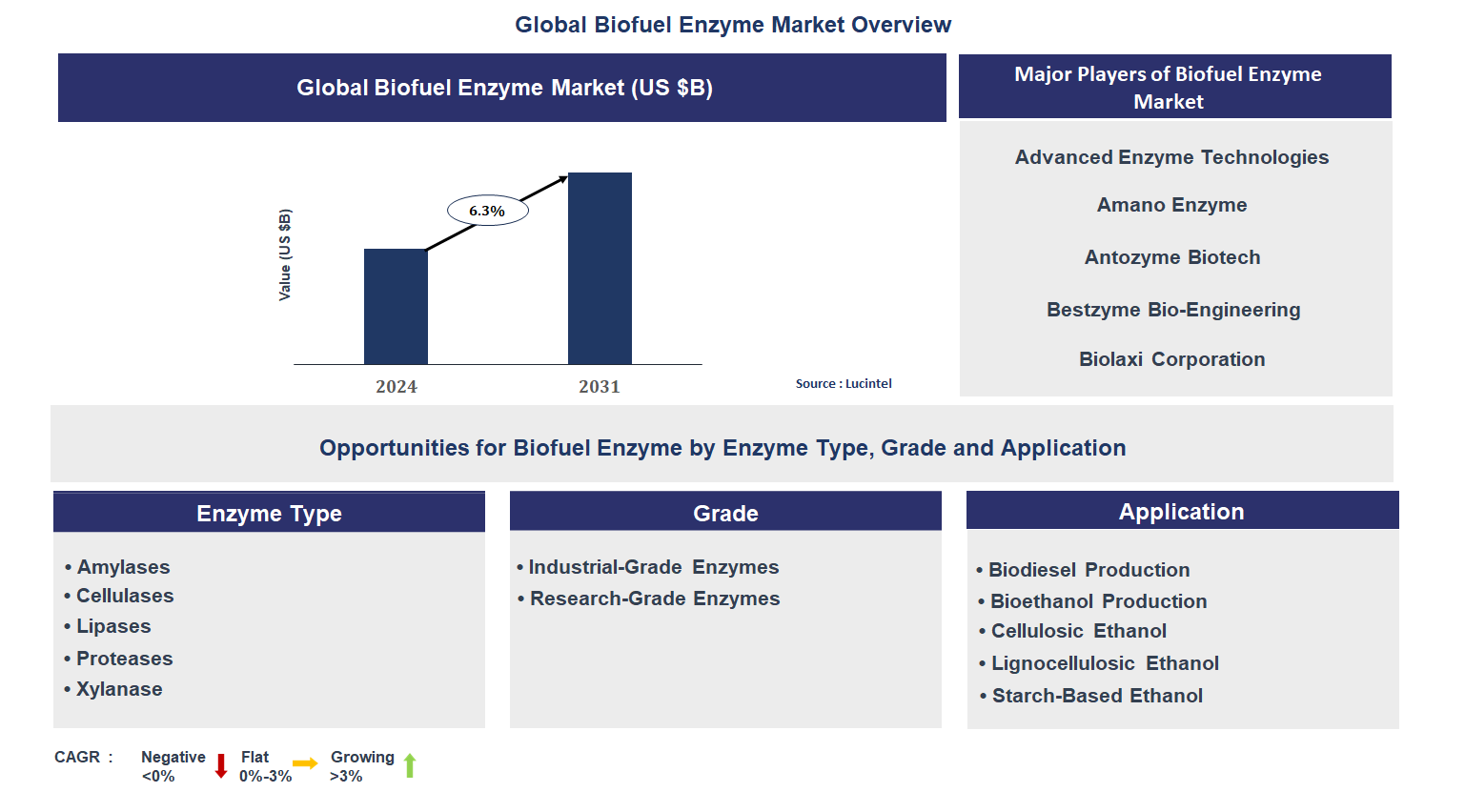 Global Biofuel Enzyme Market Overview

Global Biofuel Enzyme Market (US $B)

Value (US $B)

6.3%

2024

2031

Source : Lucintel

Major Players of Biofuel Enzyme Market

Advanced Enzyme Technologies

Amano Enzyme

Antozyme Biotech

Bestzyme Bio-Engineering

Biolaxi Corporation

Opportunities for Biofuel Enzyme by Enzyme Type, Grade and Application

Enzyme Type

• Amylases
• Cellulases
• Lipases
• Proteases
• Xylanase

Grade

• Industrial-Grade Enzymes
• Research-Grade Enzymes

Application

• Biodiesel Production
• Bioethanol Production
• Cellulosic Ethanol
• Lignocellulosic Ethanol
• Starch-Based Ethanol

CAGR : Negative <0% Flat 0%-3% Growing >3%